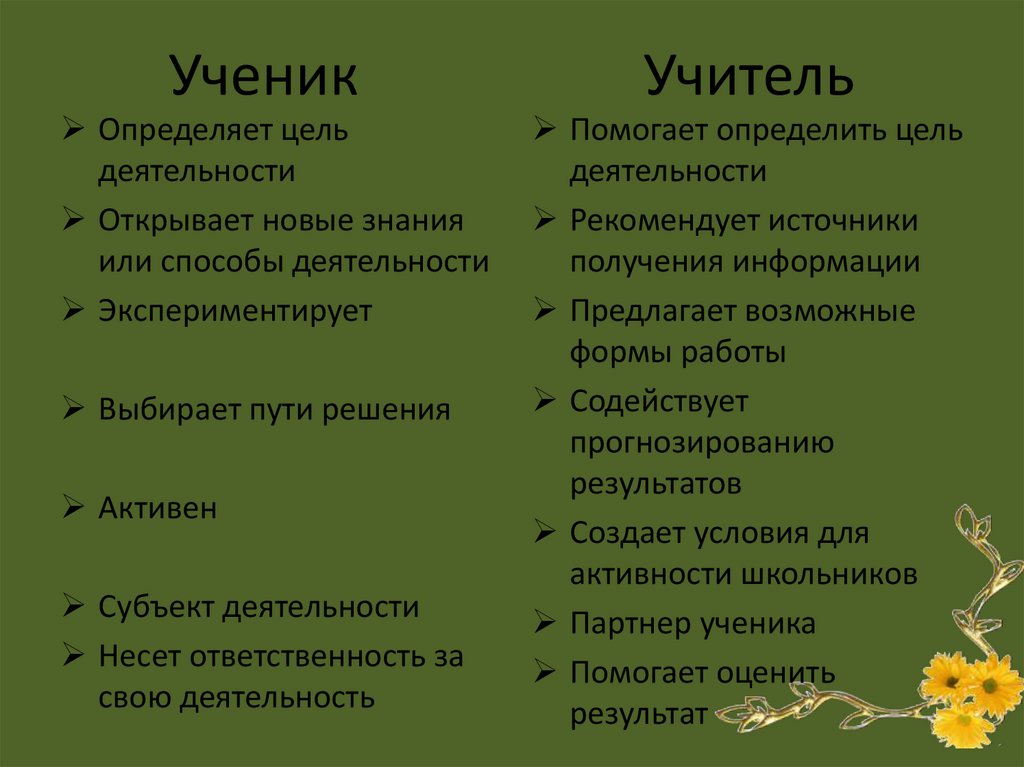 Ученик

➢ Определяет цель деятельности
➢ Открывает новые знания или способы деятельности
➢ Экспериментирует
➢ Выбирает пути решения
➢ Активен
➢ Субъект деятельности
➢ Несет ответственность за свою деятельность

Учитель

➢ Помогает определить цель деятельности
➢ Рекомендует источники получения информации
➢ Предлагает возможные формы работы
➢ Содействует прогнозированию результатов
➢ Создает условия для активности школьников
➢ Партнер ученика
➢ Помогает оценить результат